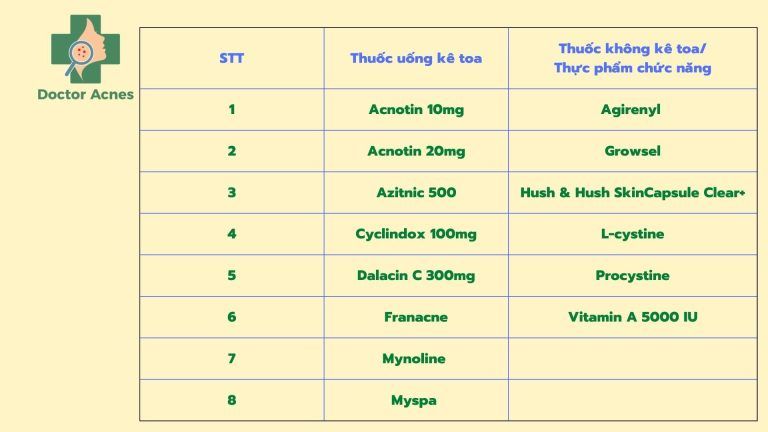 Doctor Acnes

| STT | Thuốc uống kê toa | Thuốc không kê toa/ Thực phẩm chức năng |
|---|---|---|
| 1 | Acnotin 10mg | Agirenyl |
| 2 | Acnotin 20mg | Growsel |
| 3 | Azitnic 500 | Hush & Hush SkinCapsule Clear+ |
| 4 | Cyclindox 100mg | L-cystine |
| 5 | Dalacin C 300mg | Procystine |
| 6 | Franacne | Vitamin A 5000 IU |
| 7 | Mynoline | |
| 8 | Myspa | |